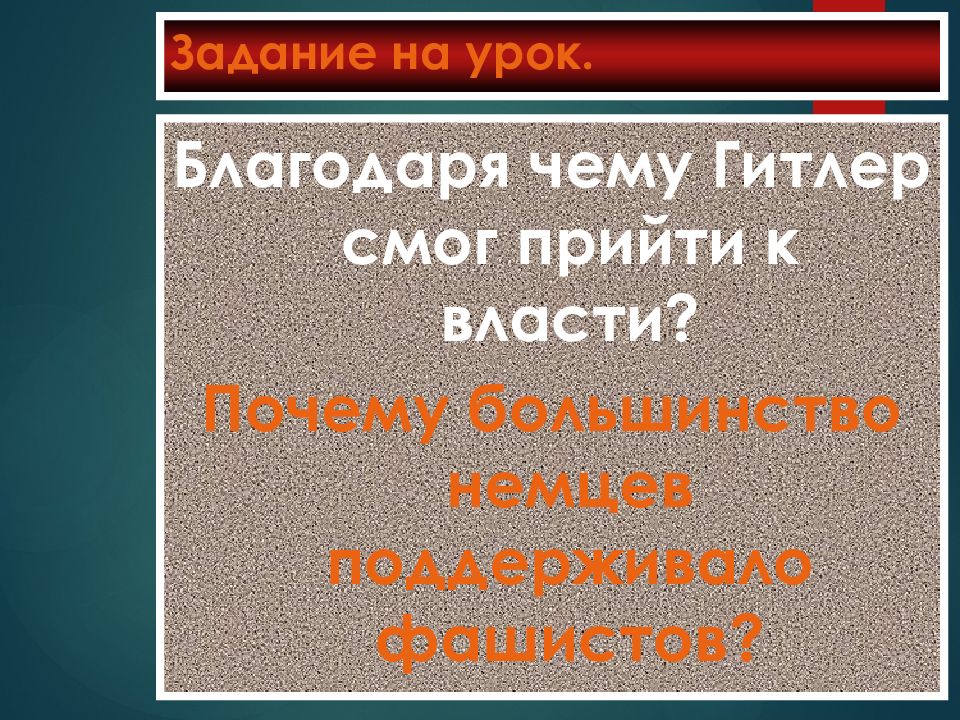 Задание на урок.

Благодаря чему Гитлер смог прийти к власти?

Почему большинство немцев поддерживало фашистов?